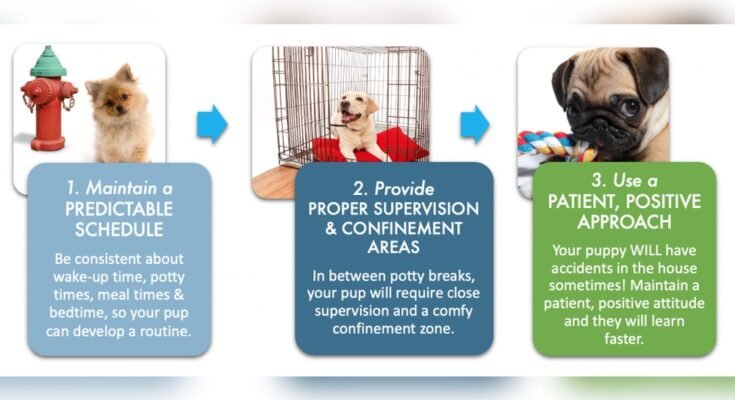 1. Maintain a PREDICTABLE SCHEDULE

Be consistent about wake-up time, potty times, meal times & bedtime, so your pup can develop a routine.

2. Provide PROPER SUPERVISION & CONFINEMENT AREAS

In between potty breaks, your pup will require close supervision and a comfy confinement zone.

3. Use a PATIENT, POSITIVE APPROACH

Your puppy WILL have accidents in the house sometimes! Maintain a patient, positive attitude and they will learn faster.